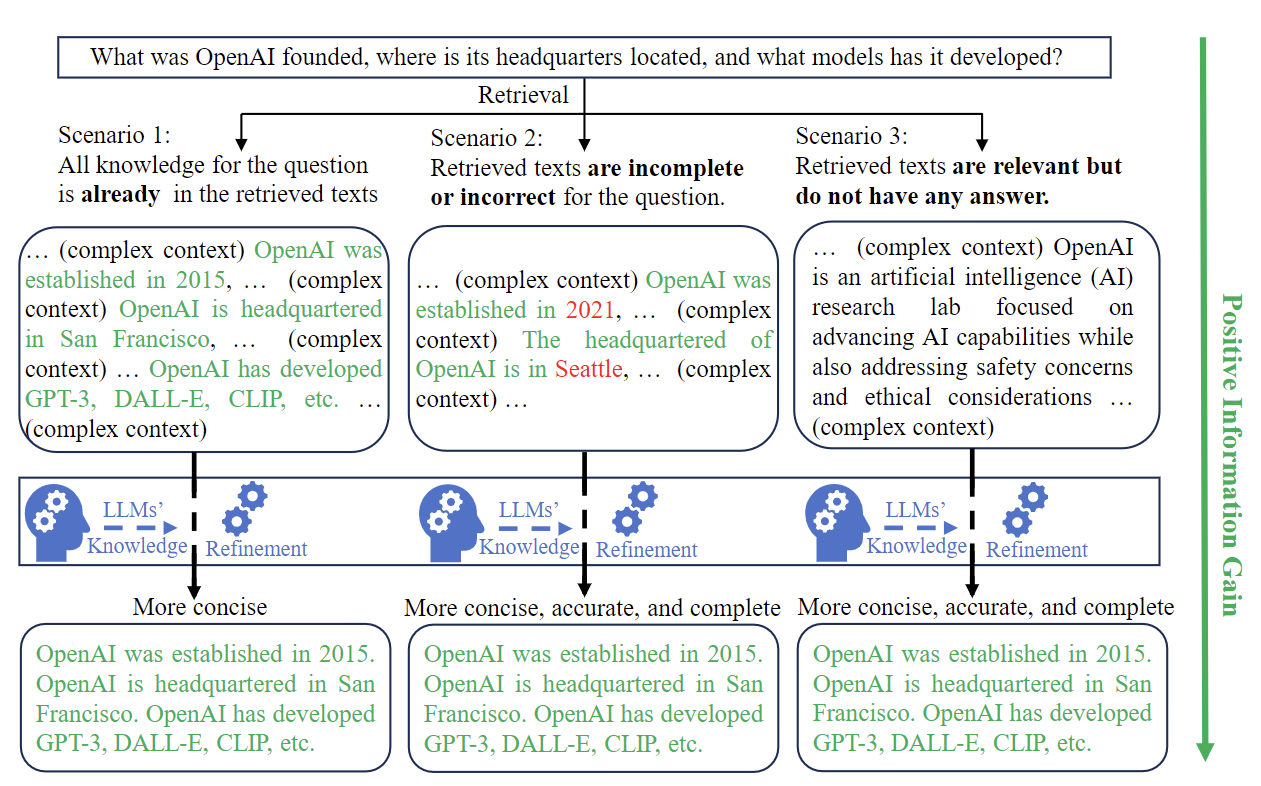 What was OpenAI founded, where is its headquarters located, and what models has it developed?

Retrieval

Scenario 1:
All knowledge for the question is **already** in the retrieved texts

… (complex context) OpenAI was established in 2015, … (complex context) OpenAI is headquartered in San Francisco, … (complex context) … OpenAI has developed GPT-3, DALL-E, CLIP, etc. … (complex context)

LLMs' Knowledge Refinement

More concise

OpenAI was established in 2015. OpenAI is headquartered in San Francisco. OpenAI has developed GPT-3, DALL-E, CLIP, etc.

Scenario 2:
Retrieved texts **are incomplete or incorrect** for the question.

… (complex context) OpenAI was established in 2021, … (complex context) The headquartered of OpenAI is in Seattle, … (complex context) …

LLMs' Knowledge Refinement

More concise, accurate, and complete

OpenAI was established in 2015. OpenAI is headquartered in San Francisco. OpenAI has developed GPT-3, DALL-E, CLIP, etc.

Scenario 3:
Retrieved texts **are relevant but do not have any answer.**

… (complex context) OpenAI is an artificial intelligence (AI) research lab focused on advancing AI capabilities while also addressing safety concerns and ethical considerations … (complex context)

LLMs' Knowledge Refinement

More concise, accurate, and complete

OpenAI was established in 2015. OpenAI is headquartered in San Francisco. OpenAI has developed GPT-3, DALL-E, CLIP, etc.

Positive Information Gain